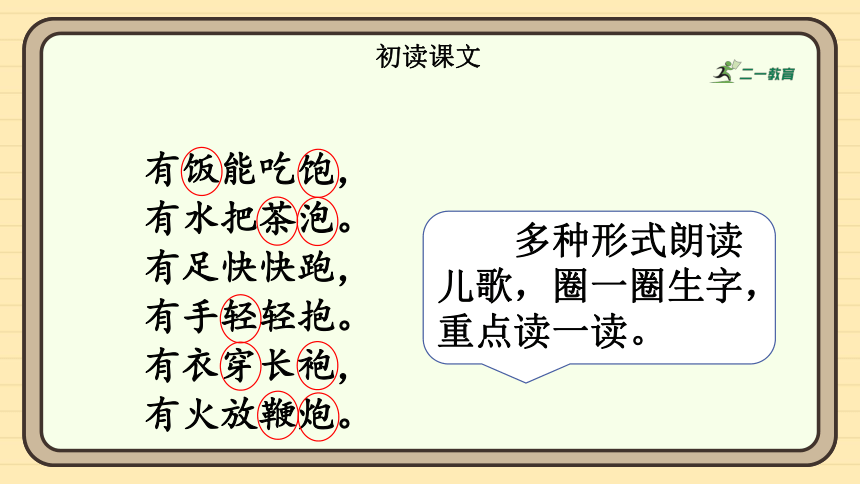 初读课文

二一教育

有饭能吃饱，
有水把茶泡。
有足快快跑，
有手轻轻抱。
有衣穿长袍，
有火放鞭炮。

多种形式朗读儿歌，圈一圈生字，重点读一读。